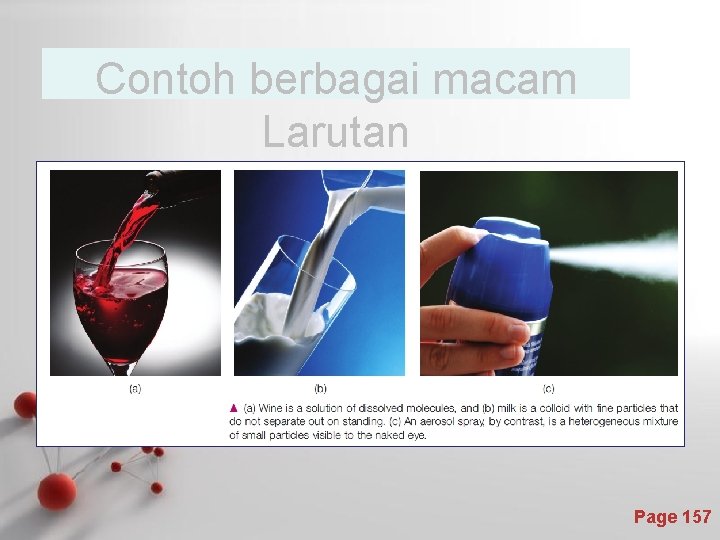 Contoh berbagai macam Larutan

(a)

(b)

(c)

▲ (a) Wine is a solution of dissolved molecules, and (b) milk is a colloid with fine particles that do not separate out on standing. (c) An aerosol spray, by contrast, is a heterogeneous mixture of small particles visible to the naked eye.

Page 157